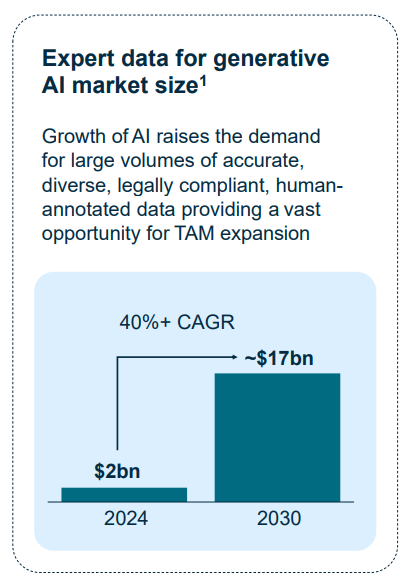 Expert data for generative AI market size$^1$

Growth of AI raises the demand for large volumes of accurate, diverse, legally compliant, human-annotated data providing a vast opportunity for TAM expansion

40%+ CAGR

~$17bn

$2bn

2024

2030